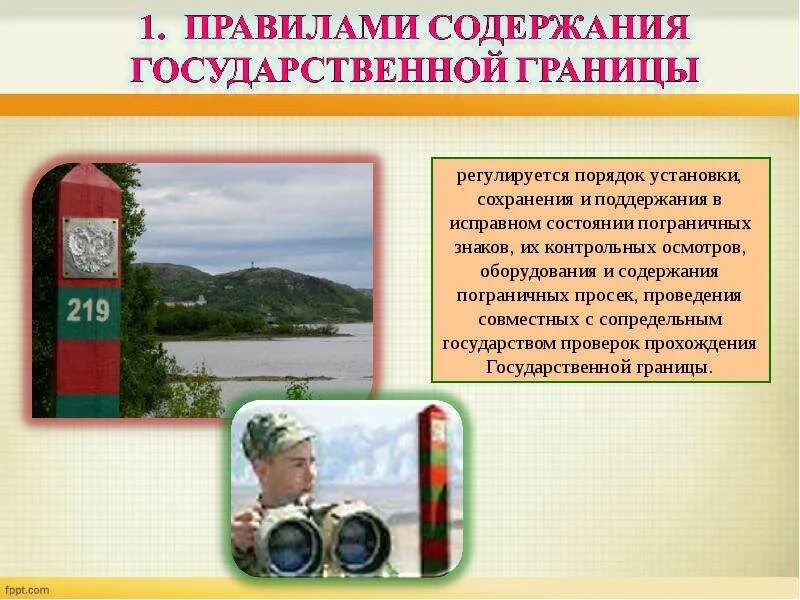 1. ПРАВИЛАМИ СОДЕРЖАНИЯ ГОСУДАРСТВЕННОЙ ГРАНИЦЫ

219

регулируется порядок установки, сохранения и поддержания в исправном состоянии пограничных знаков, их контрольных осмотров, оборудования и содержания пограничных просек, проведения совместных с сопредельным государством проверок прохождения Государственной границы.

fppt.com